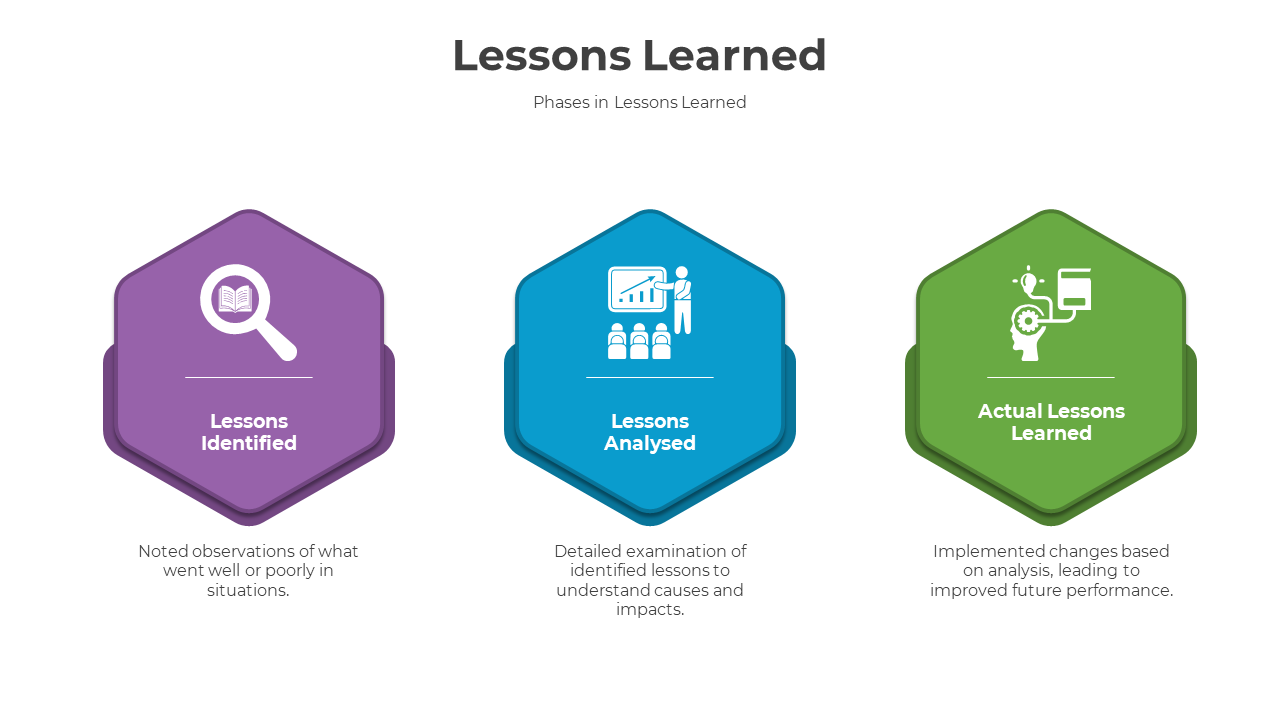 Lessons Learned

Phases in Lessons Learned

Lessons Identified

Noted observations of what went well or poorly in situations.

Lessons Analysed

Detailed examination of identified lessons to understand causes and impacts.

Actual Lessons Learned

Implemented changes based on analysis, leading to improved future performance.